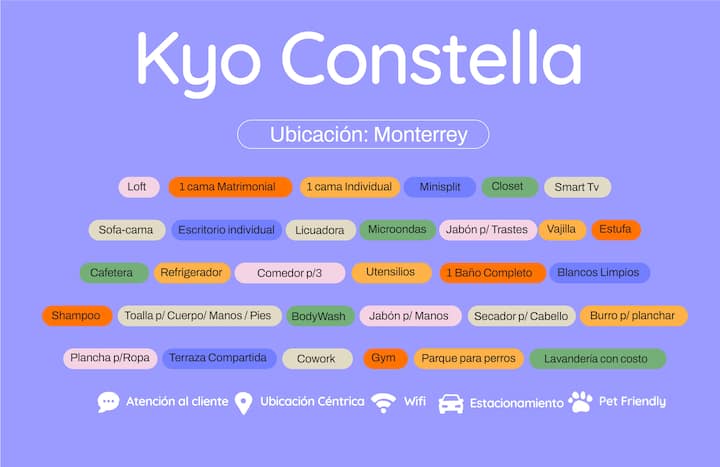 Kyo Constella

Ubicación: Monterrey

Loft 1 cama Matrimonial 1 cama Individual Minisplit Closet Smart Tv

Sofa-cama Escritorio individual Licuadora Microondas Jabón p/ Trastes Vajilla Estufa

Cafetera Refrigerador Comedor p/3 Utensilios 1 Baño Completo Blancos Limpios

Shampoo Toalla p/ Cuerpo/ Manos / Pies BodyWash Jabón p/ Manos Secador p/ Cabello Burro p/ planchar

Plancha p/Ropa Terraza Compartida Cowork Gym Parque para perros Lavandería con costo

Atención al cliente Ubicación Céntrica Wifi Estacionamiento Pet Friendly